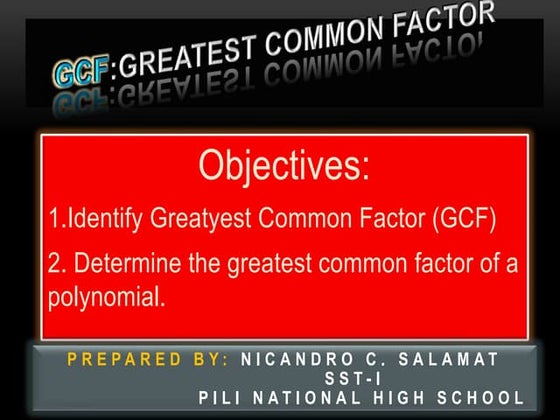 GCF:GREATEST COMMON FACTOR

Objectives:

1.Identify Greatyest Common Factor (GCF)

2. Determine the greatest common factor of a polynomial.

PREPARED BY: NICANDRO C. SALAMAT
SST-I
PILI NATIONAL HIGH SCHOOL